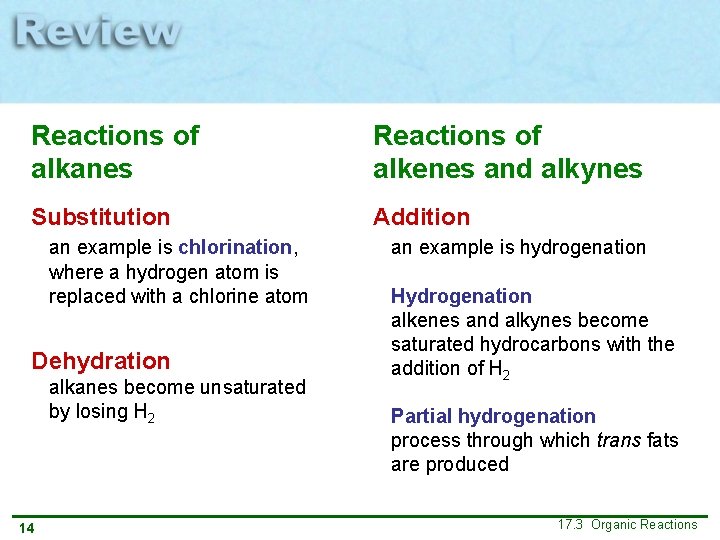 Review

Reactions of alkanes

Substitution
an example is chlorination, where a hydrogen atom is replaced with a chlorine atom

Dehydration
alkanes become unsaturated by losing $H_2$

Reactions of alkenes and alkynes

Addition
an example is hydrogenation

Hydrogenation
alkenes and alkynes become saturated hydrocarbons with the addition of $H_2$

Partial hydrogenation
process through which trans fats are produced

14

17.3 Organic Reactions